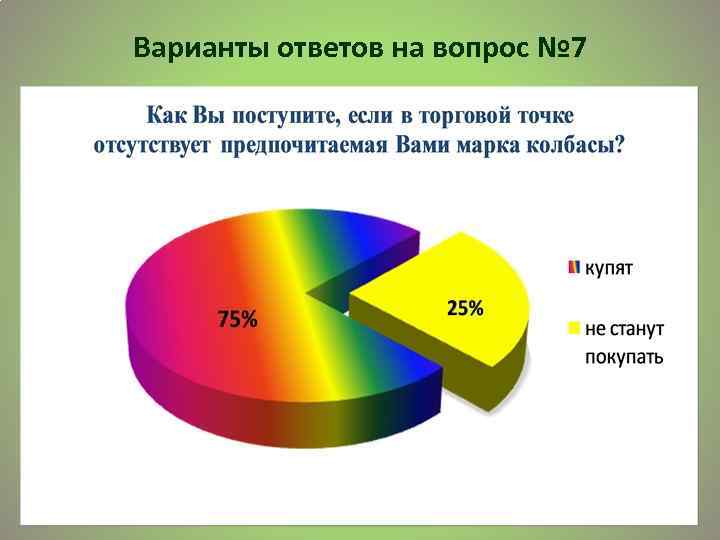 Варианты ответов на вопрос №7

Как Вы поступите, если в торговой точке отсутствует предпочитаемая Вами марка колбасы?

75%

25%

купят

не станут покупать